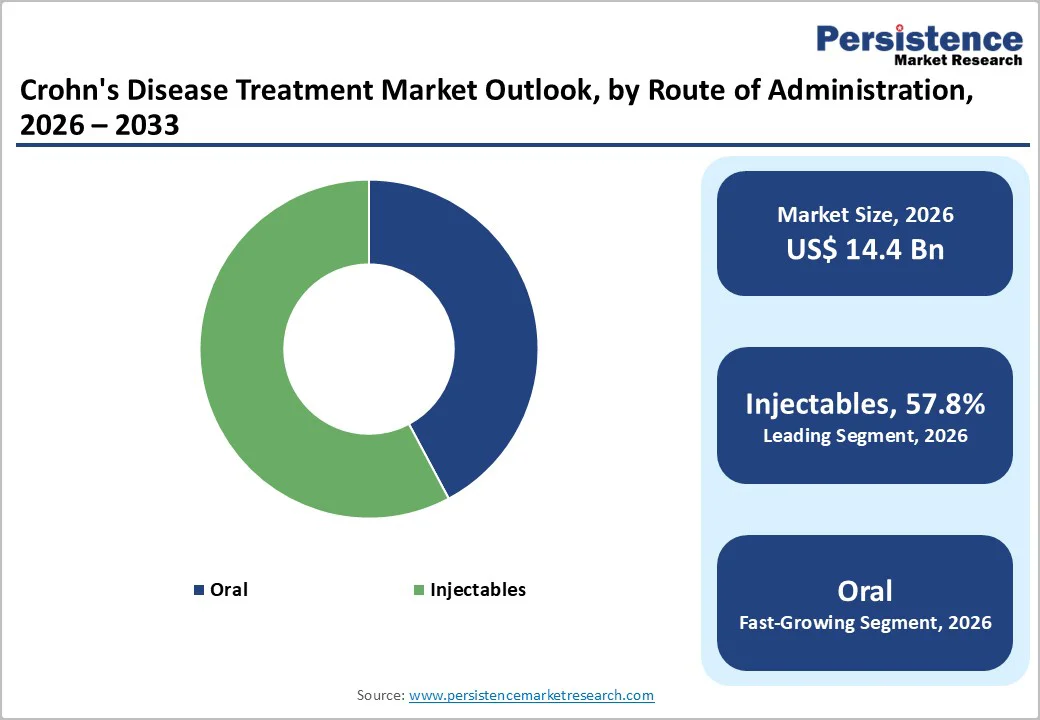 Persistence
Market Research

Crohn's Disease Treatment Market Outlook, by Route of Administration, 2026 – 2033

Oral
Injectables

Market Size, 2026
US$ 14.4 Bn

Injectables, 57.8%
Leading Segment, 2026

Oral
Fast-Growing Segment, 2026

Source: www.persistencemarketresearch.com